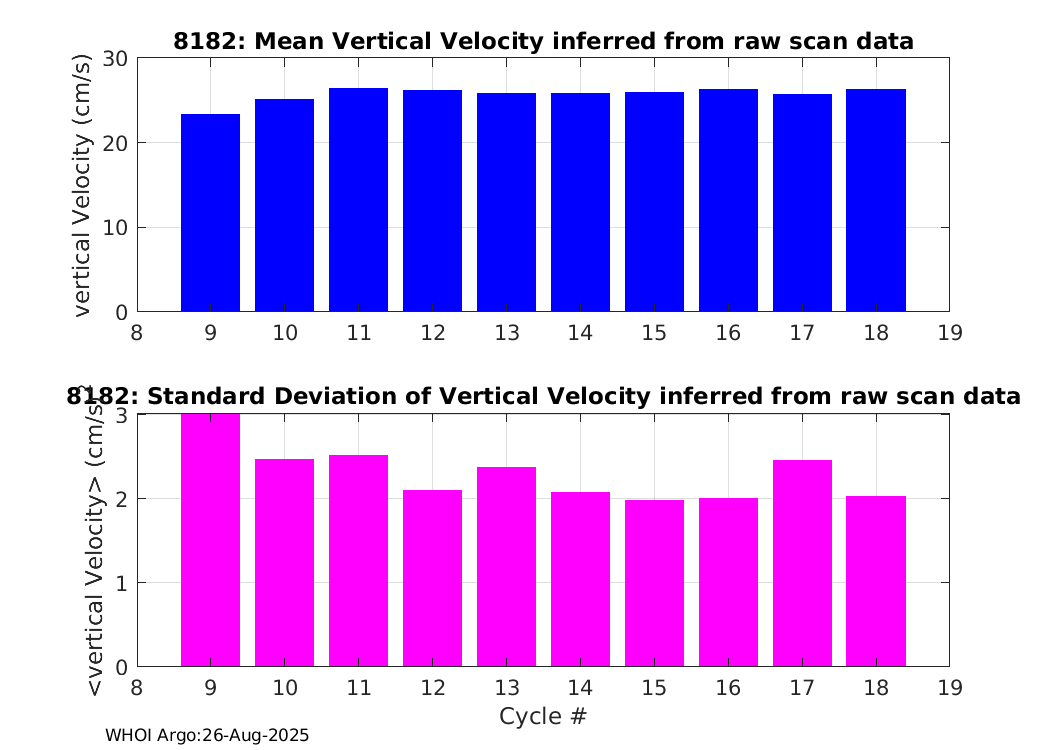 8182: Mean Vertical Velocity inferred from raw scan data

vertical Velocity (cm/s)

30
20
10
0

8 9 10 11 12 13 14 15 16 17 18 19

8182: Standard Deviation of Vertical Velocity inferred from raw scan data

<vertical Velocity> (cm/s)

3
2
1
0

8 9 10 11 12 13 14 15 16 17 18 19

Cycle #

WHOI Argo:26-Aug-2025